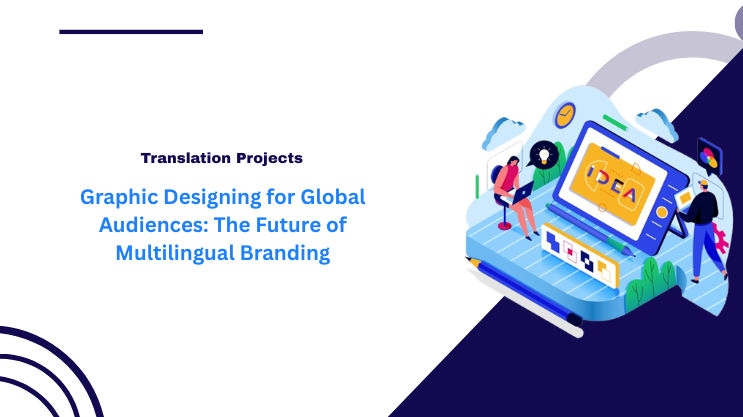 Translation Projects

Graphic Designing for Global Audiences: The Future of Multilingual Branding

IDEA